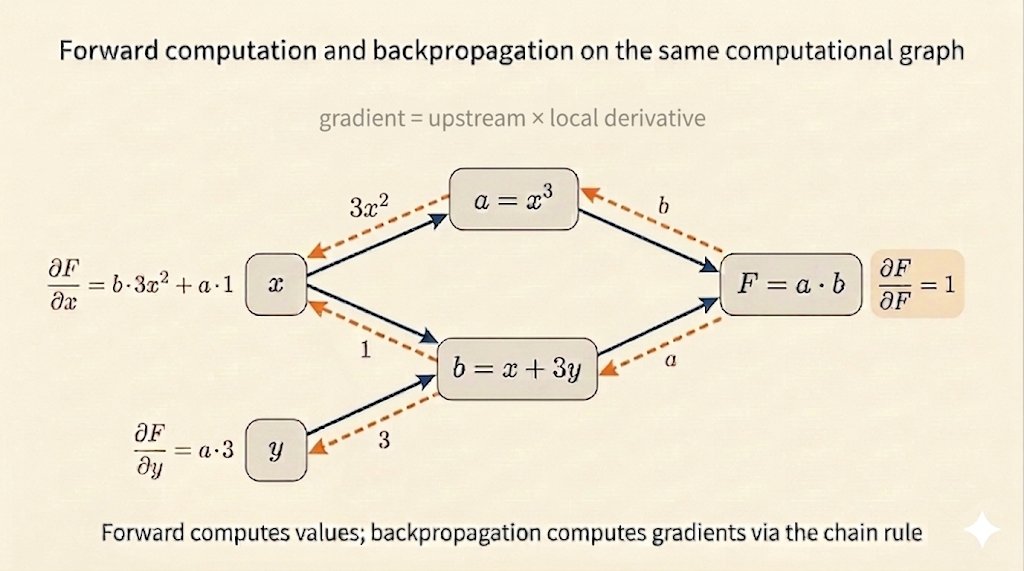 Forward computation and backpropagation on the same computational graph

gradient = upstream × local derivative

$3x^2$

$a = x^3$

$b$

$\frac{\partial F}{\partial x} = b \cdot 3x^2 + a \cdot 1$

$x$

$F = a \cdot b$

$\frac{\partial F}{\partial F} = 1$

$1$

$b = x + 3y$

$a$

$\frac{\partial F}{\partial y} = a \cdot 3$

$y$

$3$

Forward computes values; backpropagation computes gradients via the chain rule